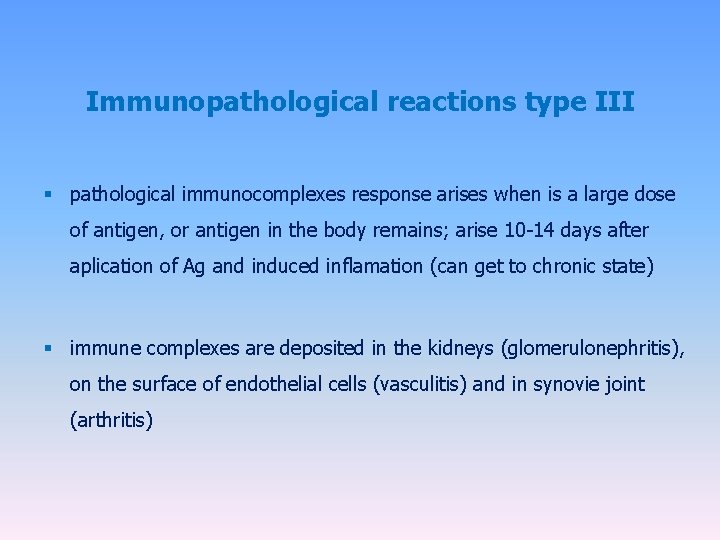 Immunopathological reactions type III

▪ pathological immunocomplexes response arises when is a large dose of antigen, or antigen in the body remains; arise 10-14 days after aplication of Ag and induced inflamation (can get to chronic state)

▪ immune complexes are deposited in the kidneys (glomerulonephritis), on the surface of endothelial cells (vasculitis) and in synovie joint (arthritis)